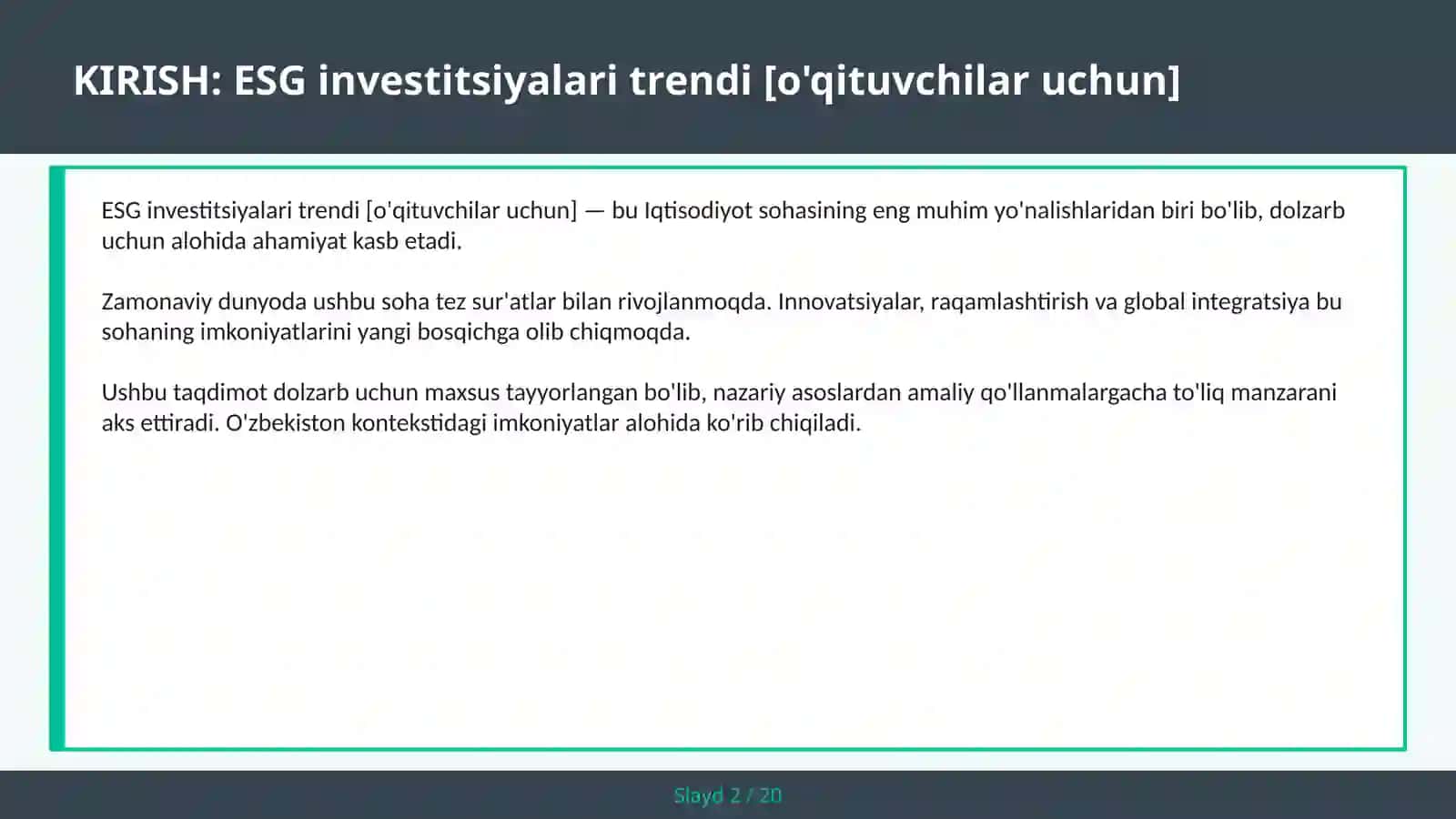 KIRISH: ESG investitsiyalari trendi [o'qituvchilar uchun]

ESG investitsiyalari trendi [o'qituvchilar uchun] — bu Iqtisodiyot sohasining eng muhim yo'nalishlaridan biri bo'lib, dolzarb uchun alohida ahamiyat kasb etadi.

Zamonaviy dunyoda ushbu soha tez sur'atlar bilan rivojlanmoqda. Innovatsiyalar, raqamlashtirish va global integratsiya bu sohaning imkoniyatlarini yangi bosqichga olib chiqmoqda.

Ushbu taqdimot dolzarb uchun maxsus tayyorlangan bo'lib, nazariy asoslardan amaliy qo'llanmalargacha to'liq manzarani aks ettiradi. O'zbekiston kontekstidagi imkoniyatlar alohida ko'rib chiqiladi.

Slayd 2 / 20